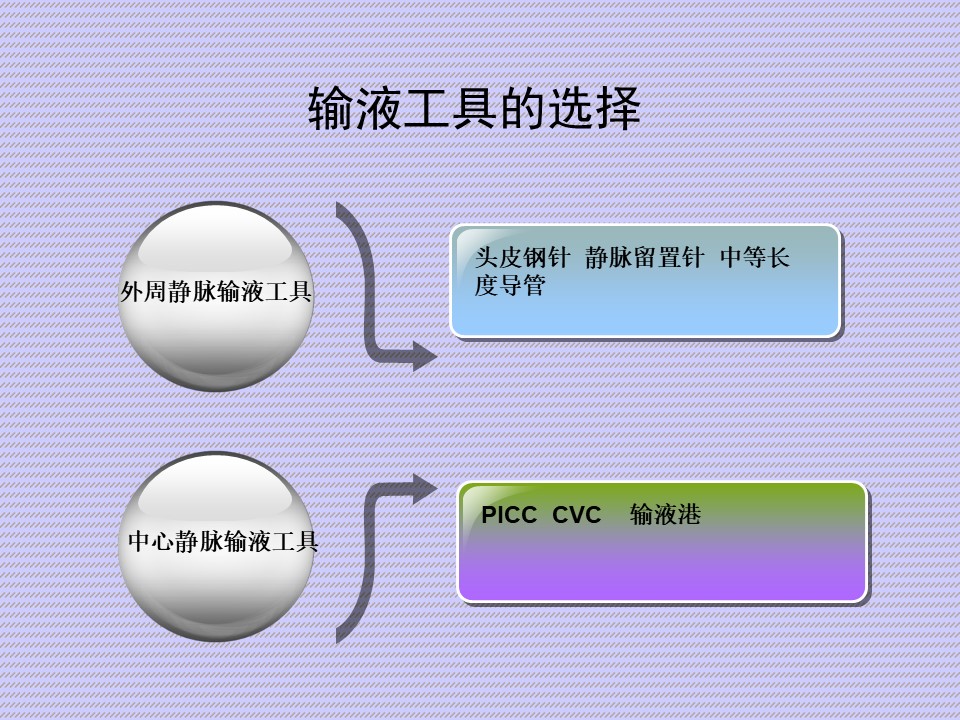 输液工具的选择

外周静脉输液工具

头皮钢针 静脉留置针 中等长度导管

中心静脉输液工具

PICC CVC 输液港